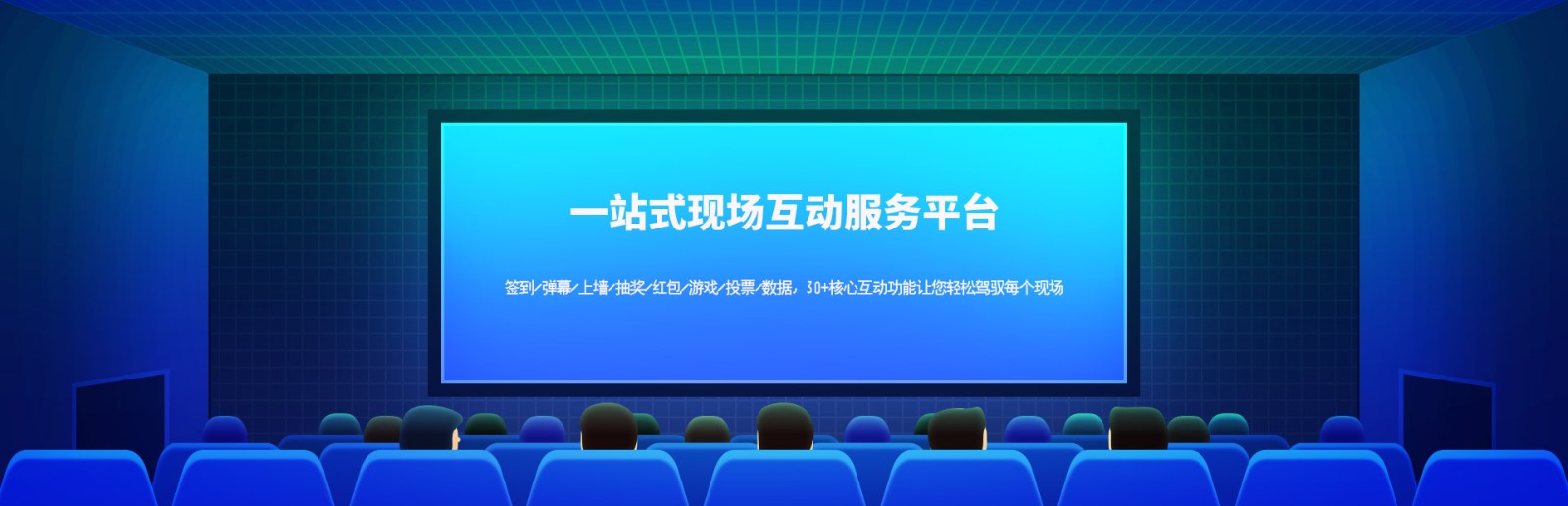 一站式现场互动服务平台

签到/弹幕/上墙/抽奖/红包/游戏/投票/数据，30+核心互动功能让您轻松驾驭每个现场